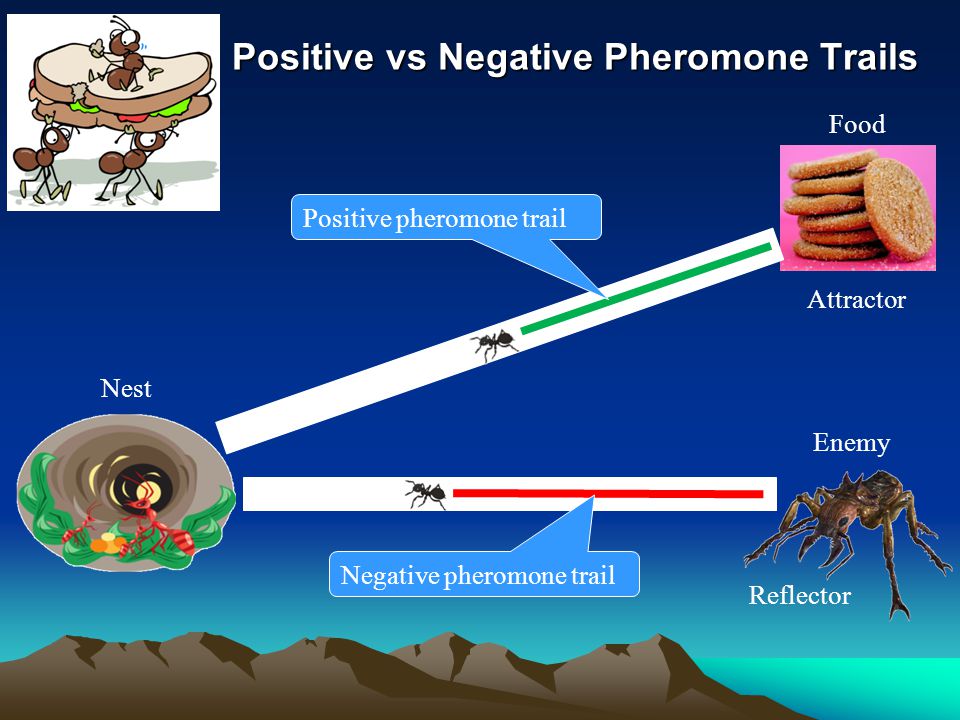 Positive vs Negative Pheromone Trails

Food

Positive pheromone trail

Attractor

Nest

Enemy

Negative pheromone trail

Reflector